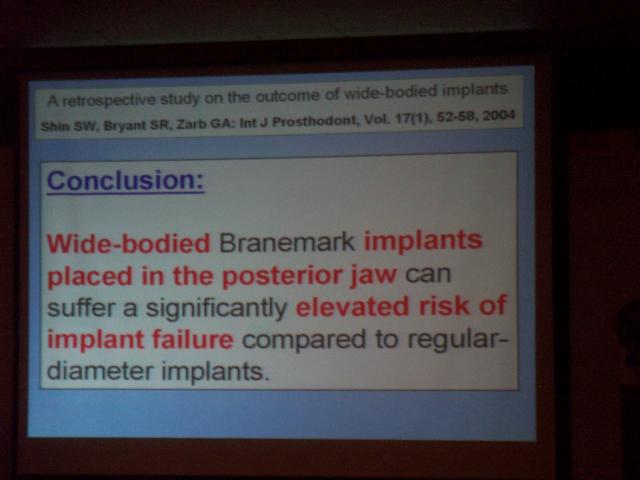 A retrospective study on the outcome of wide-bodied implants
Shin SW, Bryant SR, Zarb GA: Int J Prosthodont, Vol. 17(1), 52-58, 2004

Conclusion:

Wide-bodied Branemark implants placed in the posterior jaw can suffer a significantly elevated risk of implant failure compared to regular-diameter implants.